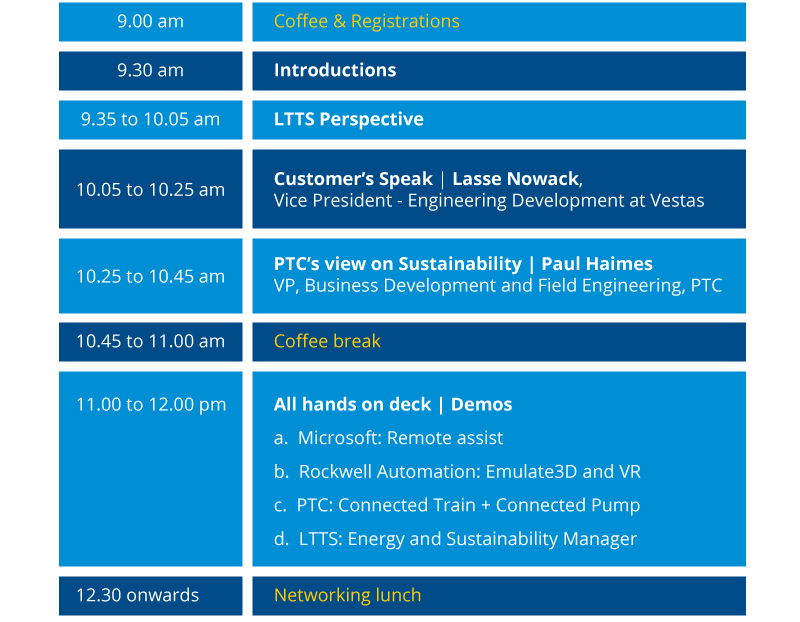 | | |
|---|---|
| 9.00 am | Coffee & Registrations |
| 9.30 am | Introductions |
| 9.35 to 10.05 am | LTTS Perspective |
| 10.05 to 10.25 am | Customer's Speak \| Lasse Nowack, Vice President - Engineering Development at Vestas |
| 10.25 to 10.45 am | PTC's view on Sustainability \| Paul Haimes VP, Business Development and Field Engineering, PTC |
| 10.45 to 11.00 am | Coffee break |
| 11.00 to 12.00 pm | All hands on deck \| Demos a. Microsoft: Remote assist b. Rockwell Automation: Emulate3D and VR c. PTC: Connected Train + Connected Pump d. LTTS: Energy and Sustainability Manager |
| 12.30 onwards | Networking lunch |